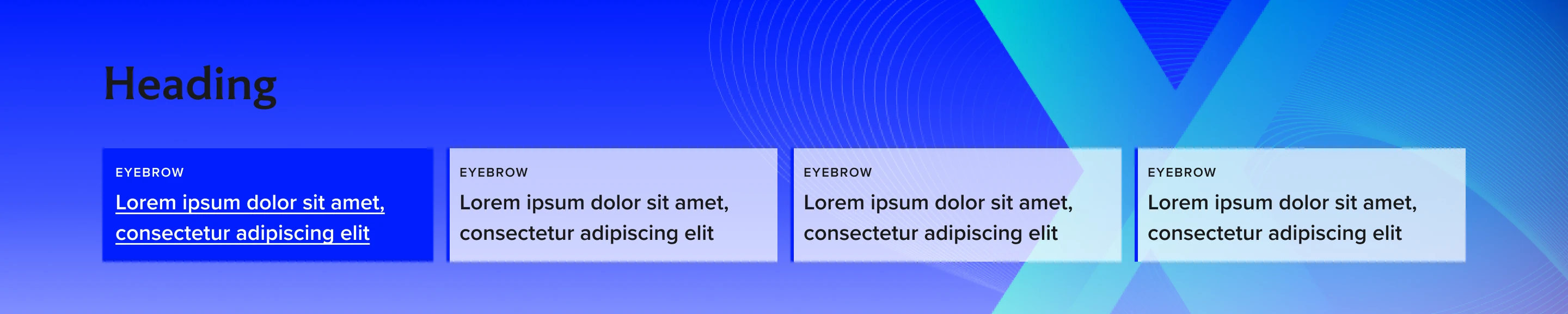 Heading

EYEBROW

Lorem ipsum dolor sit amet, consectetur adipiscing elit

EYEBROW

Lorem ipsum dolor sit amet, consectetur adipiscing elit

EYEBROW

Lorem ipsum dolor sit amet, consectetur adipiscing elit

EYEBROW

Lorem ipsum dolor sit amet, consectetur adipiscing elit